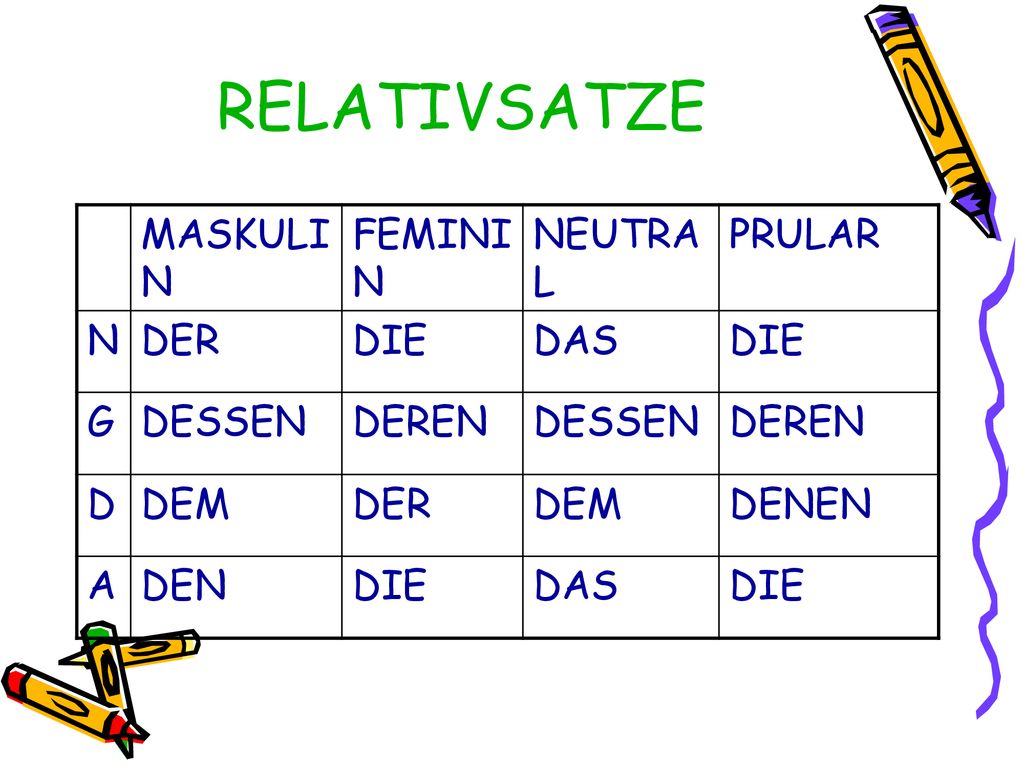 RELATIVSATZE

| | MASKULIN | FEMININ | NEUTRAL | PRULAR |
|---|---|---|---|---|
| N | DER | DIE | DAS | DIE |
| G | DESSEN | DEREN | DESSEN | DEREN |
| D | DEM | DER | DEM | DENEN |
| A | DEN | DIE | DAS | DIE |